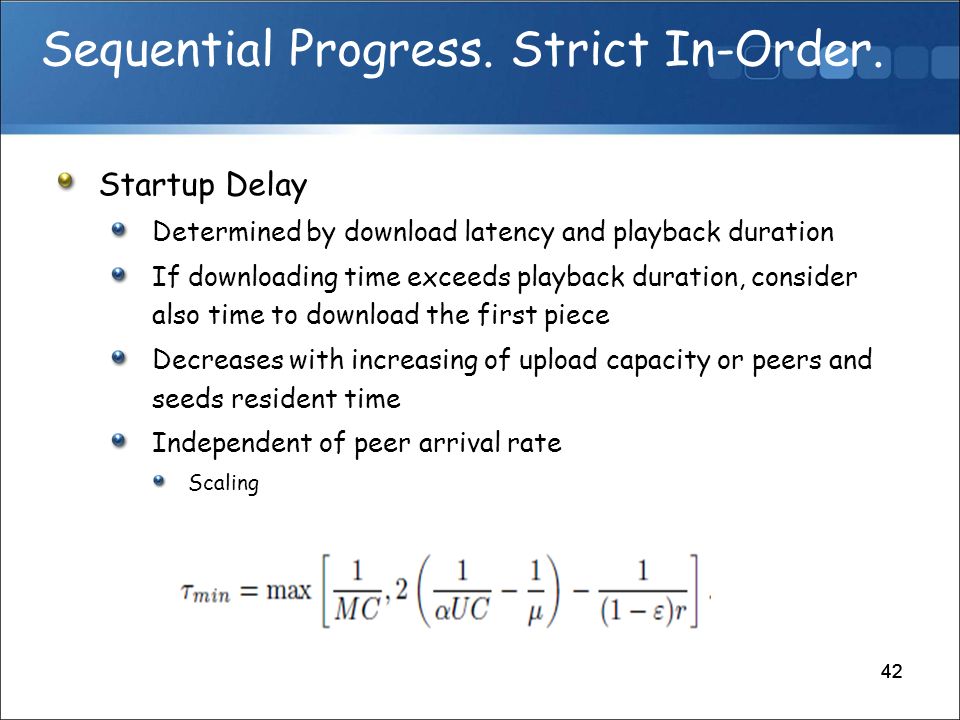 Sequential Progress. Strict In-Order.

Startup Delay

Determined by download latency and playback duration

If downloading time exceeds playback duration, consider also time to download the first piece

Decreases with increasing of upload capacity or peers and seeds resident time

Independent of peer arrival rate

Scaling

$\tau_{min} = \max\left[\frac{1}{MC}, 2\left(\frac{1}{\alpha UC} - \frac{1}{\mu}\right) - \frac{1}{(1-\varepsilon)r}\right].$

42